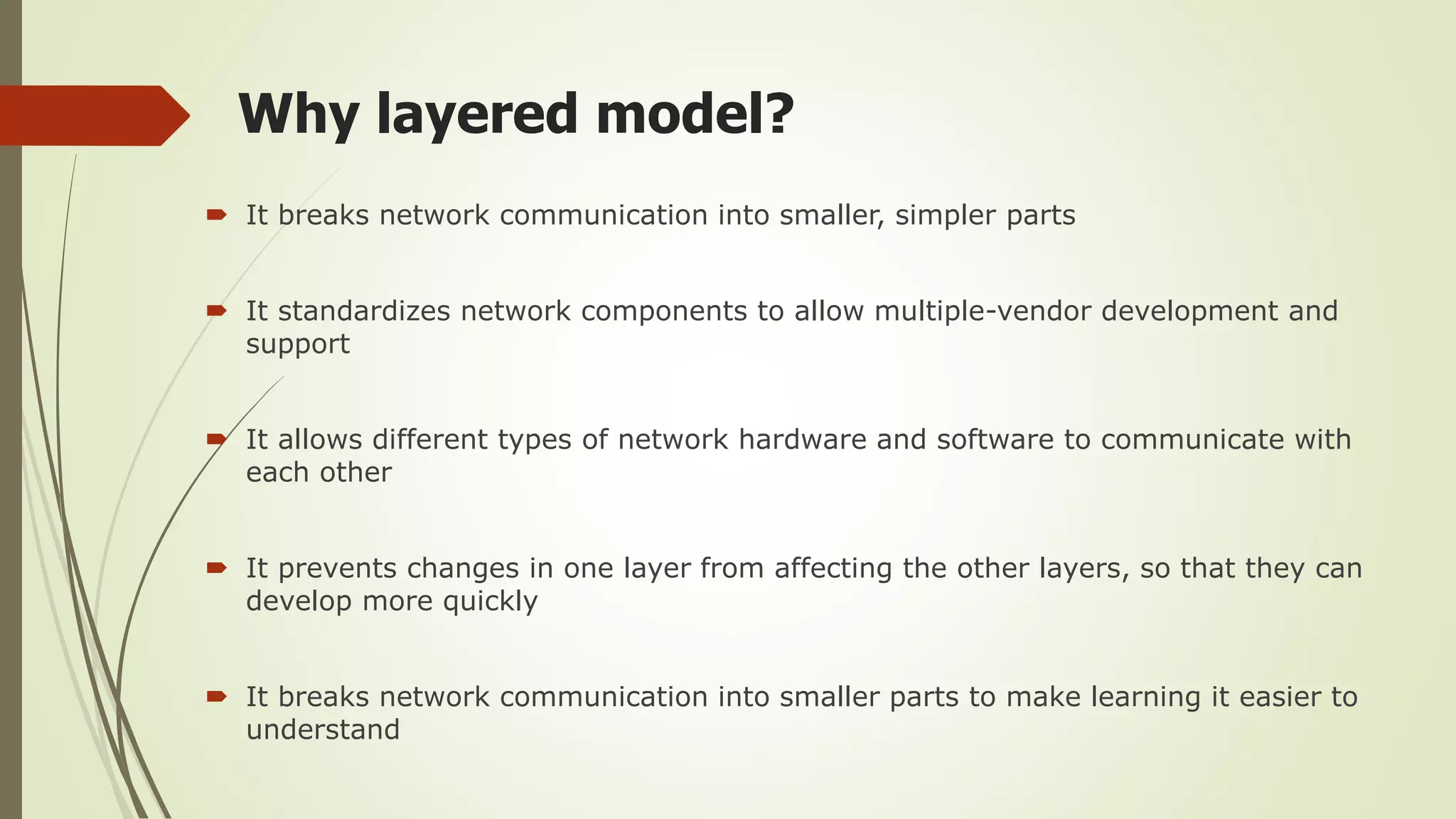 Why layered model?

It breaks network communication into smaller, simpler parts

It standardizes network components to allow multiple-vendor development and support

It allows different types of network hardware and software to communicate with each other

It prevents changes in one layer from affecting the other layers, so that they can develop more quickly

It breaks network communication into smaller parts to make learning it easier to understand